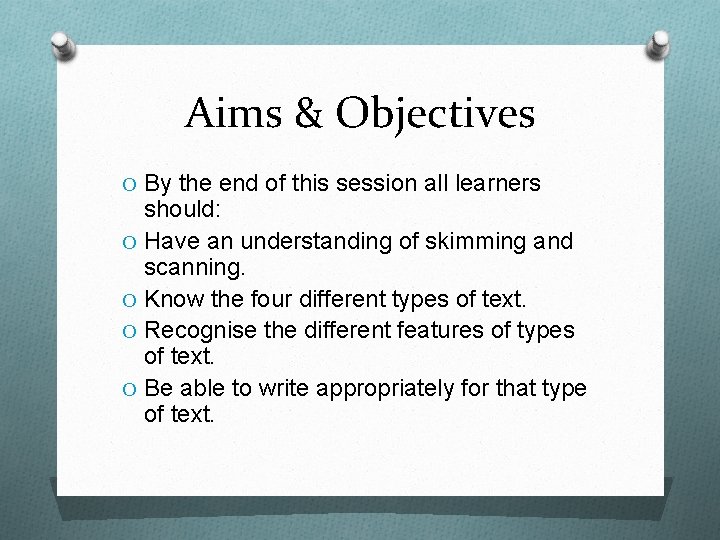 Aims & Objectives

O By the end of this session all learners should:
O Have an understanding of skimming and scanning.
O Know the four different types of text.
O Recognise the different features of types of text.
O Be able to write appropriately for that type of text.